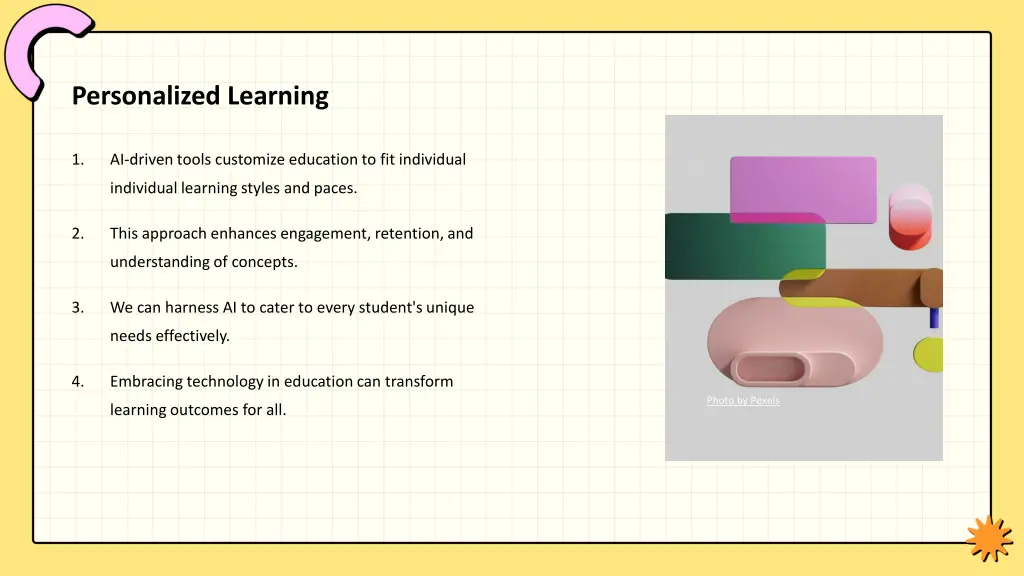 Personalized Learning

1. AI-driven tools customize education to fit individual individual learning styles and paces.

2. This approach enhances engagement, retention, and understanding of concepts.

3. We can harness AI to cater to every student's unique needs effectively.

4. Embracing technology in education can transform learning outcomes for all.

Photo by Pexels